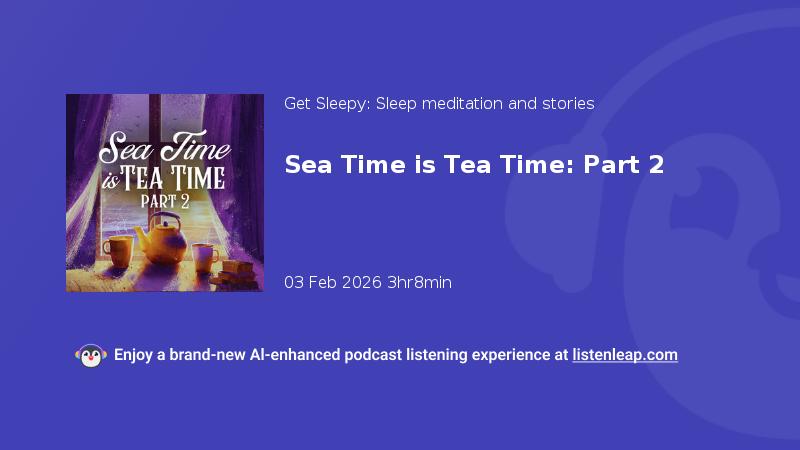 Sea Time is TEA TIME PART 2

Get Sleepy: Sleep meditation and stories

Sea Time is Tea Time: Part 2

03 Feb 2026 3hr8min

Enjoy a brand-new AI-enhanced podcast listening experience at listenleap.com